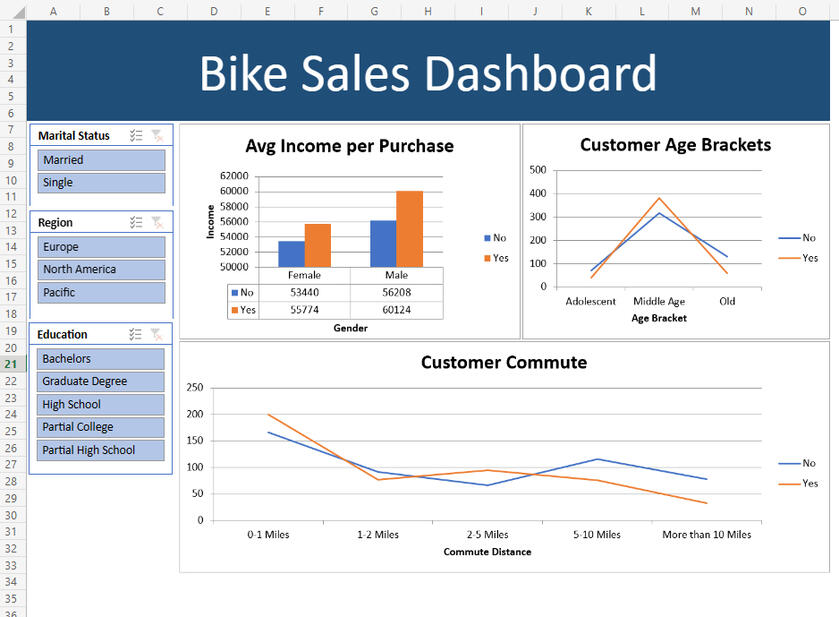 A B C D E F G H I J K L M N O

1
2
3
4
5
6
7
8
9
10
11
12
13
14
15
16
17
18
19
20
21
22
23
24
25
26
27
28
29
30
31
32
33
34
35
36

Bike Sales Dashboard

Marital Status
Married
Single

Region
Europe
North America
Pacific

Education
Bachelors
Graduate Degree
High School
Partial College
Partial High School

Avg Income per Purchase

Income
62000
60000
58000
56000
54000
52000
50000

| | Female | Male |
|---|---|---|
| No | 53440 | 56208 |
| Yes | 55774 | 60124 |

Gender

No
Yes

Customer Age Brackets

500
400
300
200
100
0

Adolescent
Middle Age
Old
Age Bracket

No
Yes

Customer Commute

250
200
150
100
50
0

0-1 Miles
1-2 Miles
2-5 Miles
5-10 Miles
More than 10 Miles
Commute Distance

No
Yes